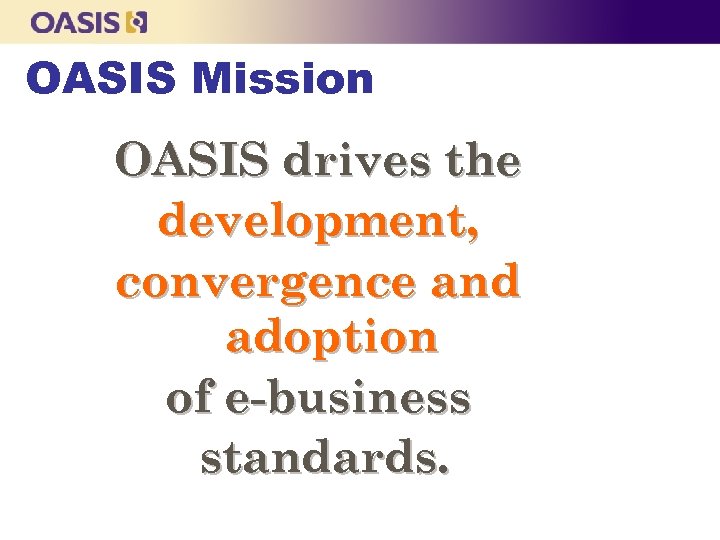 OASIS

OASIS Mission

OASIS drives the development, convergence and adoption of e-business standards.